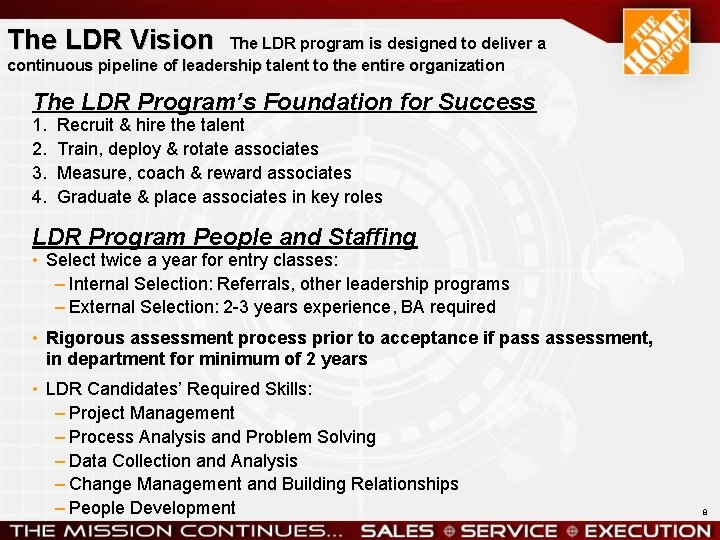 The LDR Vision The LDR program is designed to deliver a continuous pipeline of leadership talent to the entire organization

THE HOME DEPOT

The LDR Program's Foundation for Success

1. Recruit & hire the talent
2. Train, deploy & rotate associates
3. Measure, coach & reward associates
4. Graduate & place associates in key roles

LDR Program People and Staffing

• Select twice a year for entry classes:
– Internal Selection: Referrals, other leadership programs
– External Selection: 2-3 years experience, BA required

• Rigorous assessment process prior to acceptance if pass assessment, in department for minimum of 2 years

• LDR Candidates' Required Skills:
– Project Management
– Process Analysis and Problem Solving
– Data Collection and Analysis
– Change Management and Building Relationships
– People Development

8

THE MISSION CONTINUES... SALES SERVICE EXECUTION